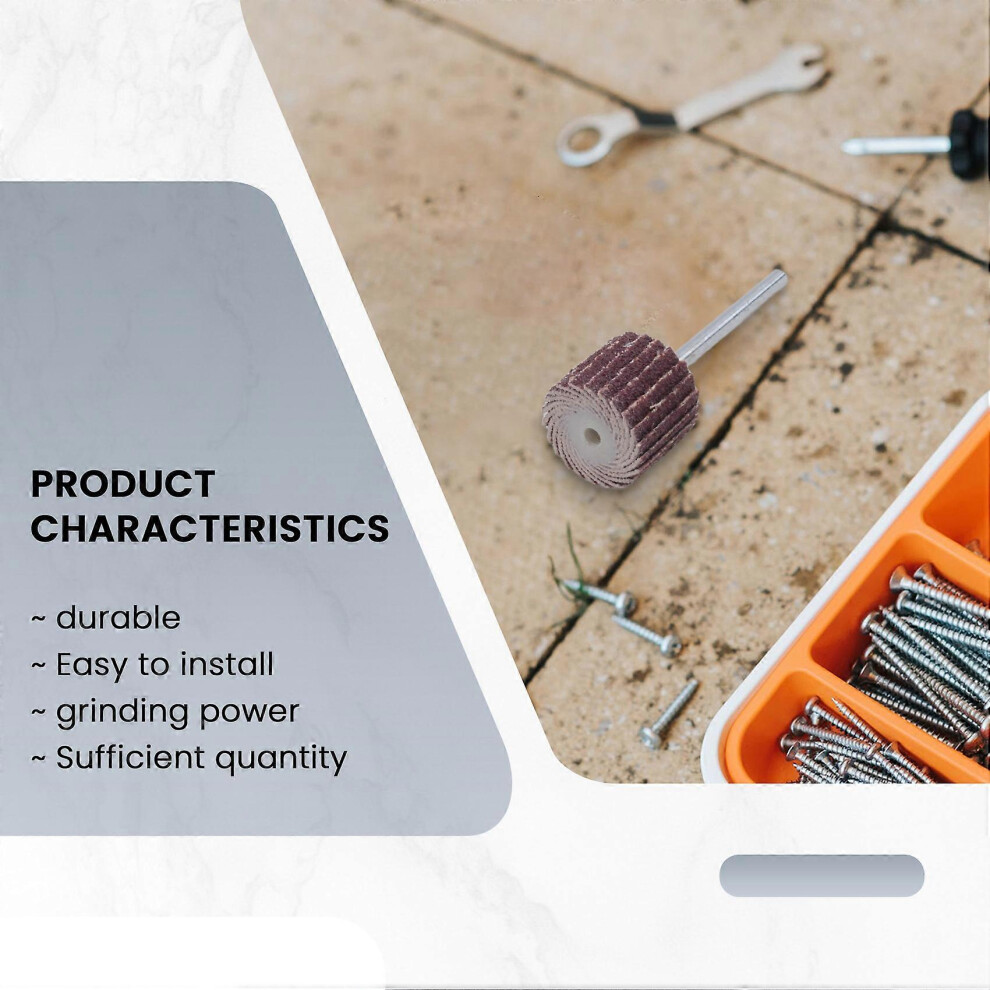 PRODUCT CHARACTERISTICS

~ durable
~ Easy to install
~ grinding power
~ Sufficient quantity